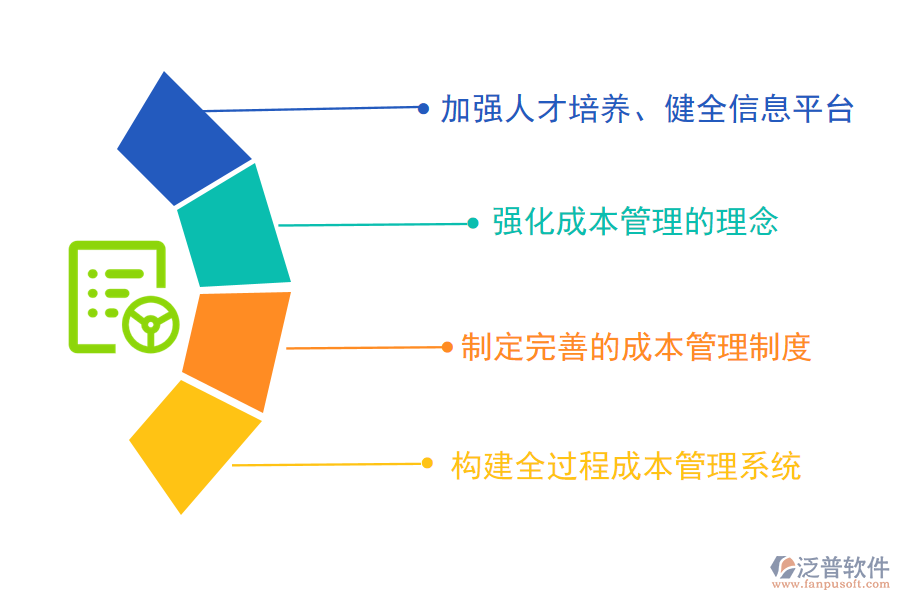 加强人才培养、健全信息平台

强化成本管理的理念

制定完善的成本管理制度

构建全过程成本管理系统

泛普软件
www.fanpusoft.com